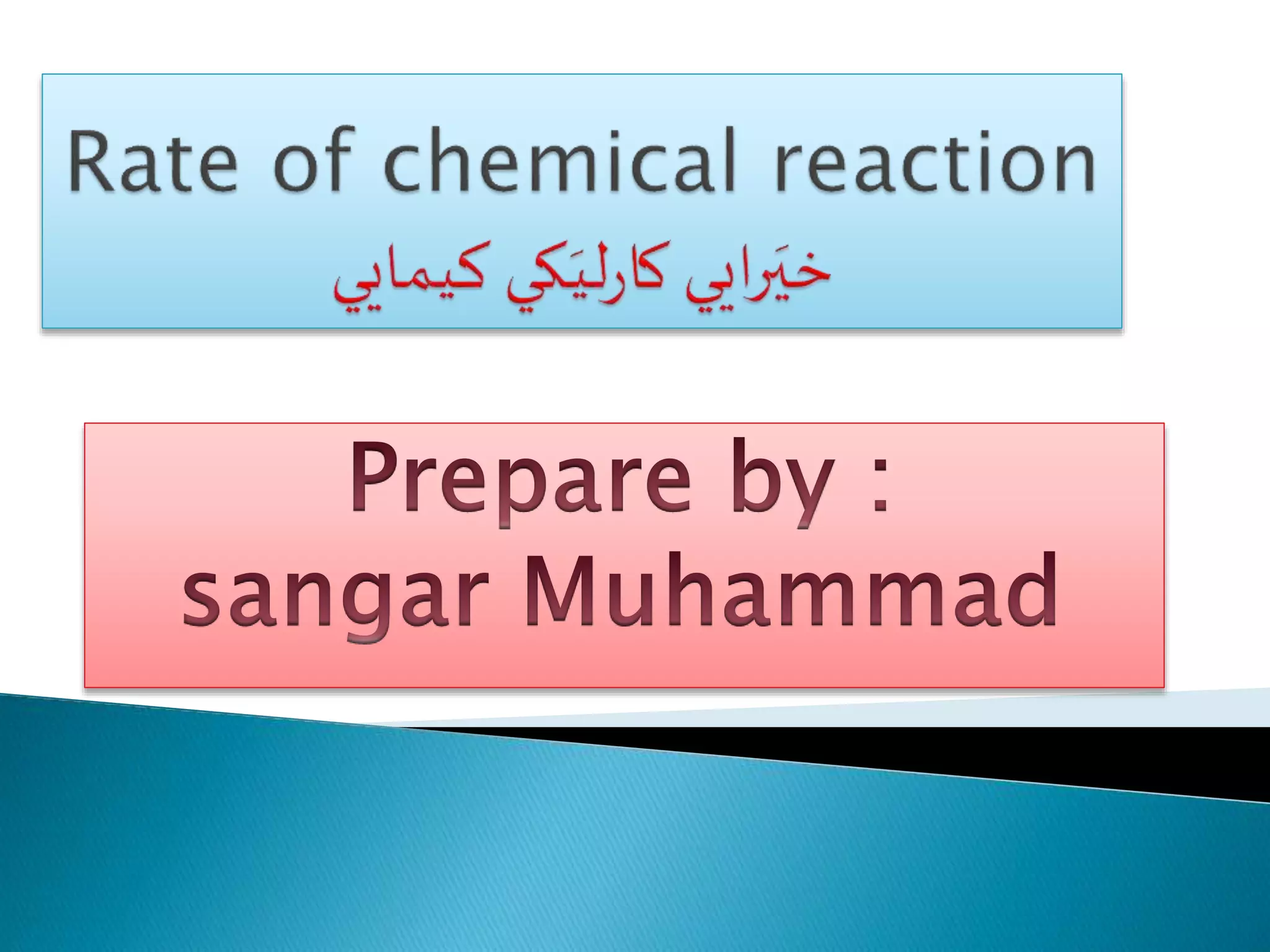 Rate of chemical reaction
خيَرايي كارليَكي كيمايي

Prepare by :
sangar Muhammad